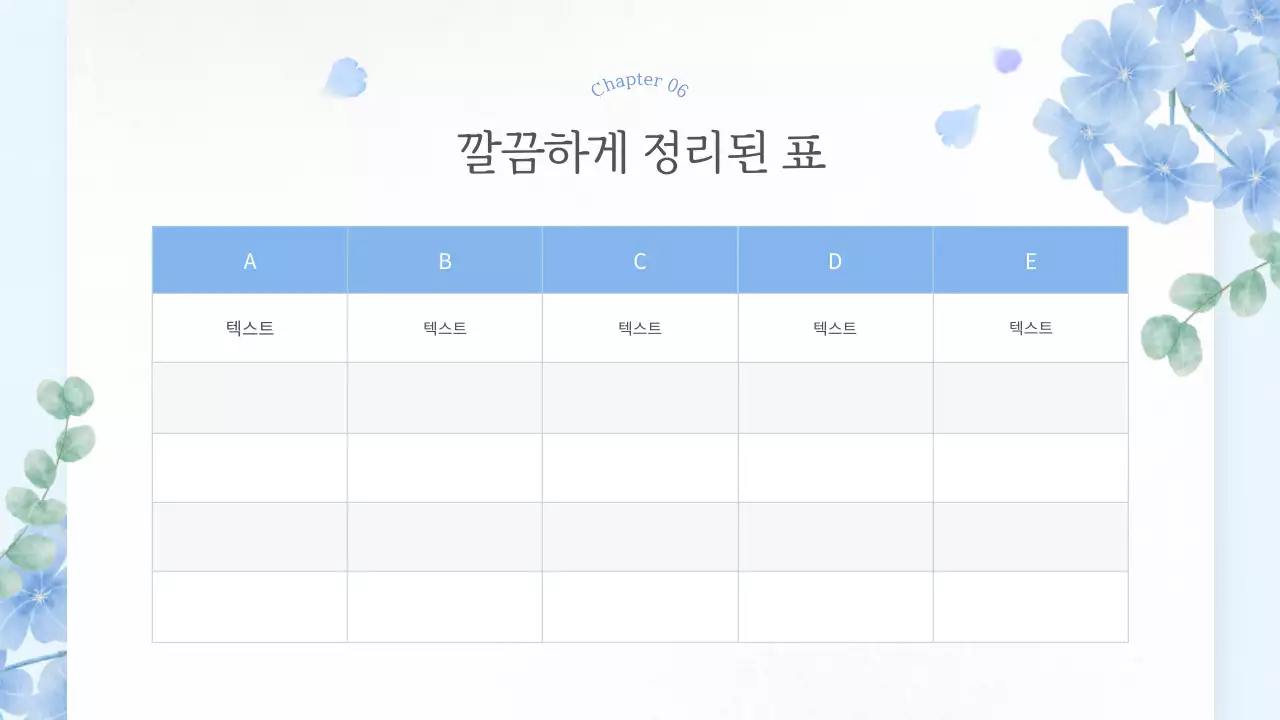 Chapter 06

깔끔하게 정리된 표

| A | B | C | D | E |
|---|---|---|---|---|
| 텍스트 | 텍스트 | 텍스트 | 텍스트 | 텍스트 |
| | | | | |
| | | | | |
| | | | | |
| | | | | |